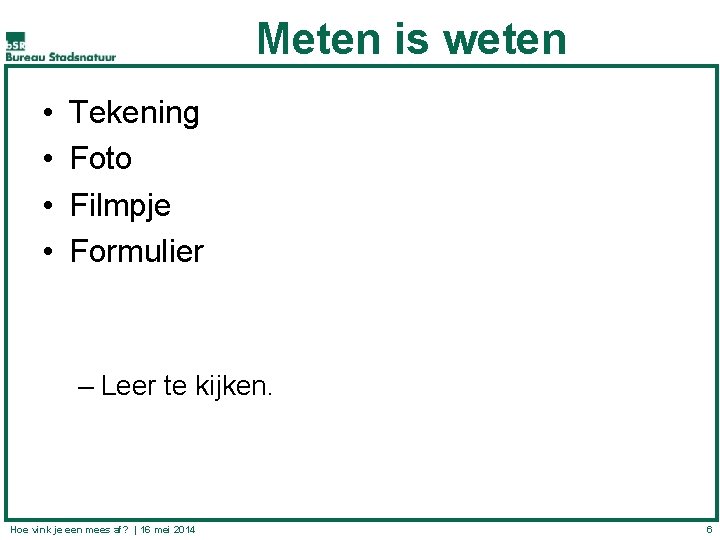 bSR
Bureau Stadsnatuur

Meten is weten

• Tekening
• Foto
• Filmpje
• Formulier

– Leer te kijken.

Hoe vink je een mees af? | 16 mei 2014

6